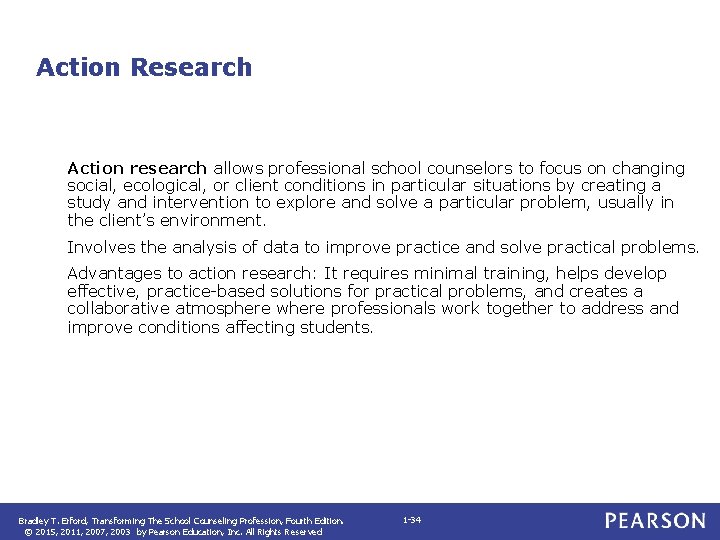 Action Research

Action research allows professional school counselors to focus on changing social, ecological, or client conditions in particular situations by creating a study and intervention to explore and solve a particular problem, usually in the client's environment.

Involves the analysis of data to improve practice and solve practical problems.

Advantages to action research: It requires minimal training, helps develop effective, practice-based solutions for practical problems, and creates a collaborative atmosphere where professionals work together to address and improve conditions affecting students.

Bradley T. Erford, Transforming The School Counseling Profession, Fourth Edition.
© 2015, 2011, 2007, 2003 by Pearson Education, Inc. All Rights Reserved

1-34

PEARSON